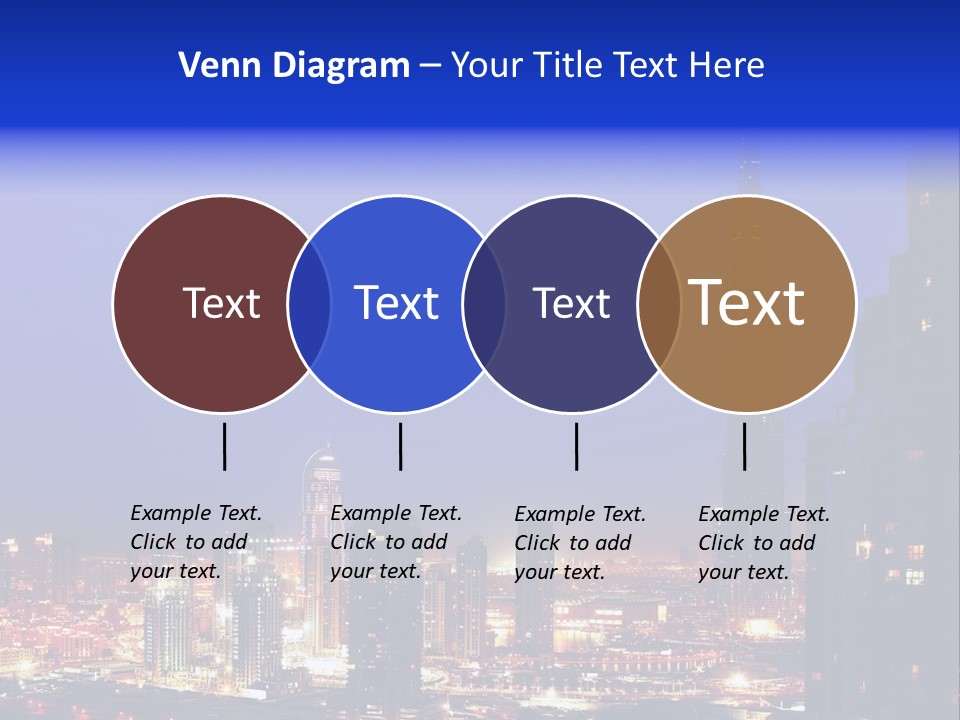 Venn Diagram – Your Title Text Here

Text

Text

Text

Text

Example Text. Click to add your text.

Example Text. Click to add your text.

Example Text. Click to add your text.

Example Text. Click to add your text.